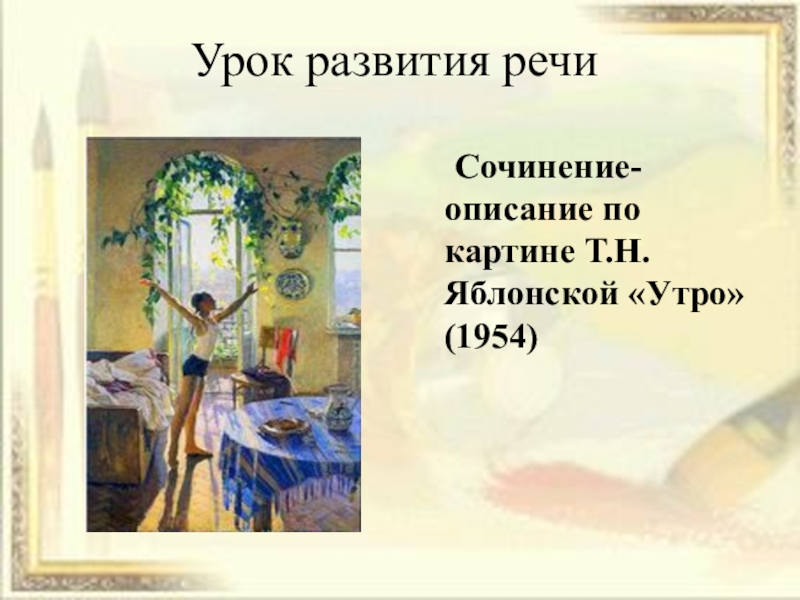 Урок развития речи

Сочинение-описание по картине Т.Н. Яблонской «Утро» (1954)